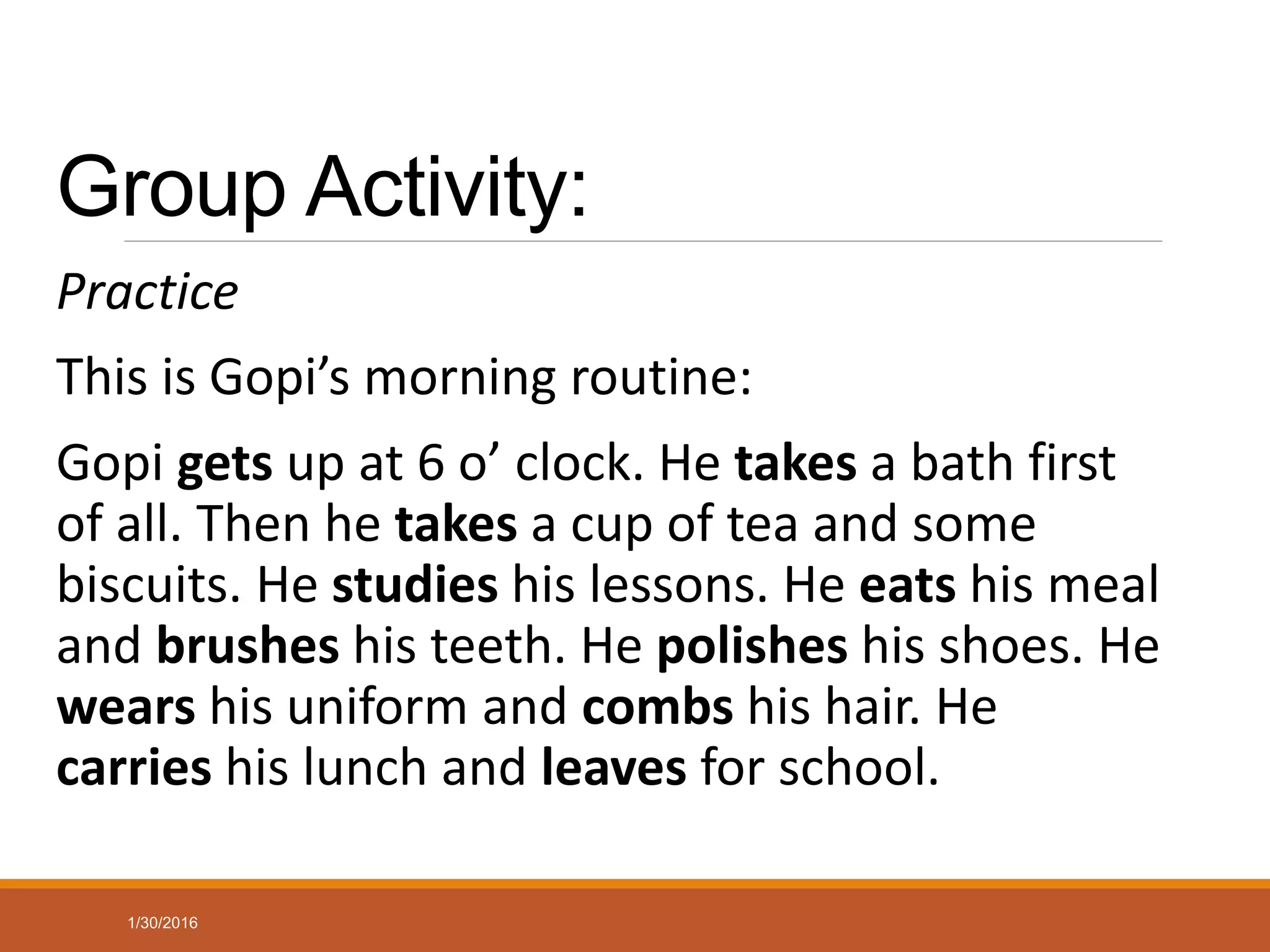 Group Activity:

Practice

This is Gopi’s morning routine:

Gopi gets up at 6 o’ clock. He takes a bath first of all. Then he takes a cup of tea and some biscuits. He studies his lessons. He eats his meal and brushes his teeth. He polishes his shoes. He wears his uniform and combs his hair. He carries his lunch and leaves for school.

1/30/2016